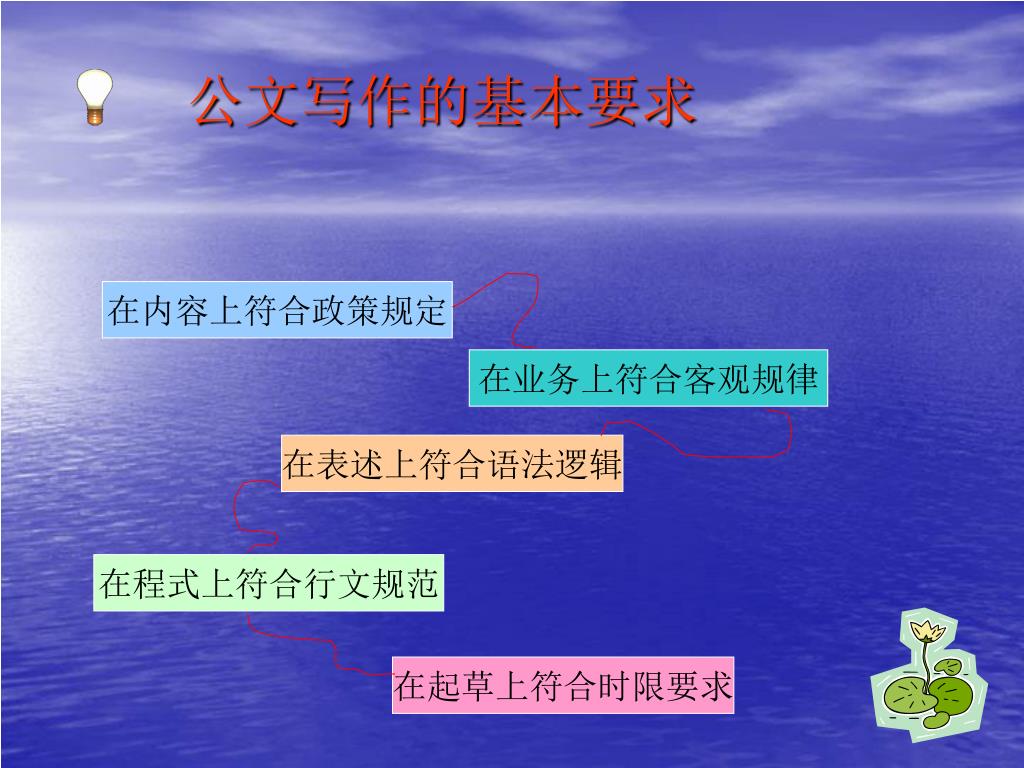 公文写作的基本要求

在内容上符合政策规定

在业务上符合客观规律

在表述上符合语法逻辑

在程式上符合行文规范

在起草上符合时限要求